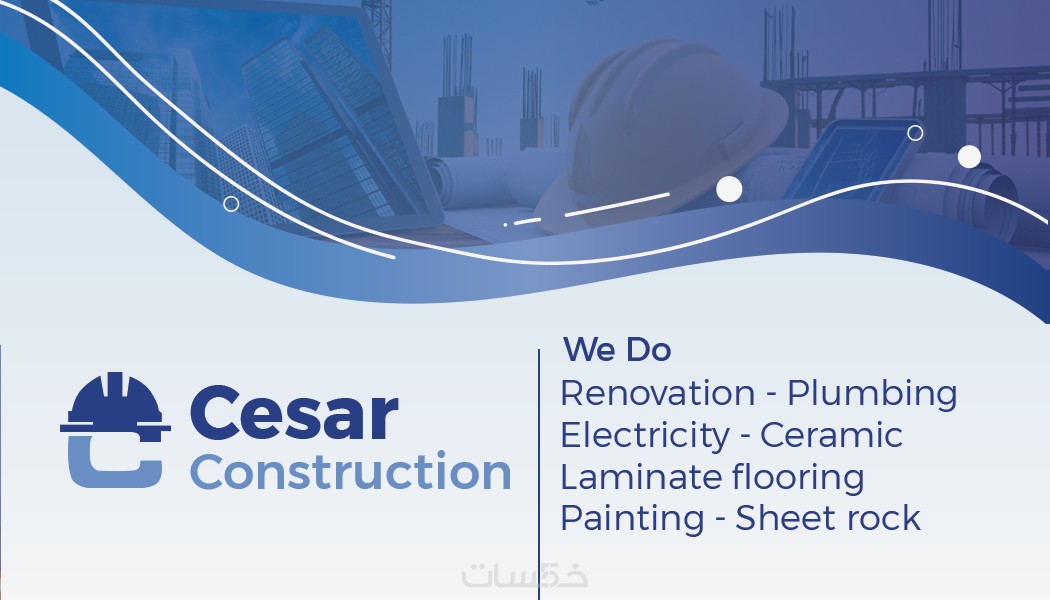 Cesar
Construction

We Do
Renovation - Plumbing
Electricity - Ceramic
Laminate flooring
Painting - Sheet rock

خمسات